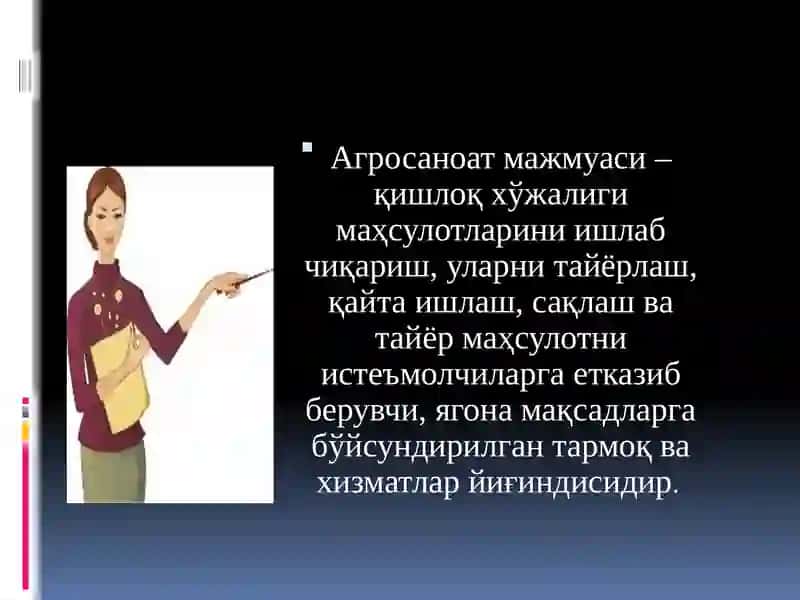 Агросаноат мажмуаси – қишлоқ хўжалиги маҳсулотларини ишлаб чиқариш, уларни тайёрлаш, қайта ишлаш, сақлаш ва тайёр маҳсулотни истеъмолчиларга етказиб берувчи, ягона мақсадларга бўйсундирилган тармоқ ва хизматлар йиғиндисидир.